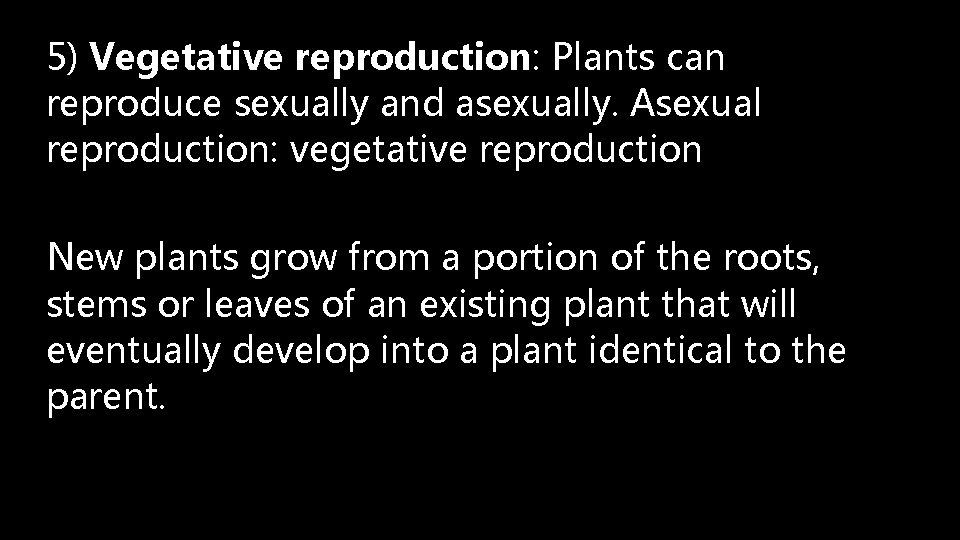 5) Vegetative reproduction: Plants can reproduce sexually and asexually. Asexual reproduction: vegetative reproduction

New plants grow from a portion of the roots, stems or leaves of an existing plant that will eventually develop into a plant identical to the parent.